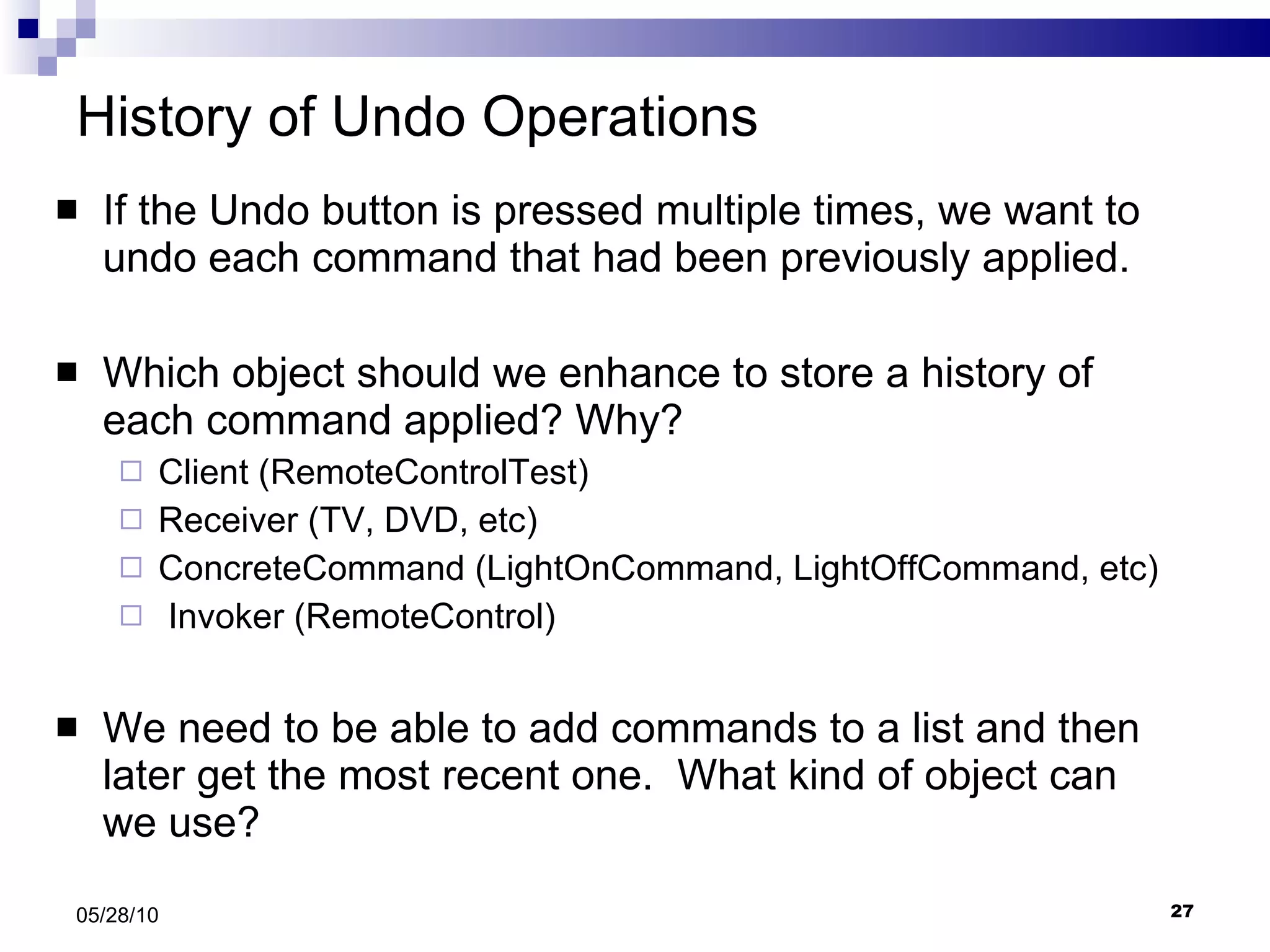 History of Undo Operations

■ If the Undo button is pressed multiple times, we want to undo each command that had been previously applied.

■ Which object should we enhance to store a history of each command applied? Why?
□ Client (RemoteControlTest)
□ Receiver (TV, DVD, etc)
□ ConcreteCommand (LightOnCommand, LightOffCommand, etc)
□ Invoker (RemoteControl)

■ We need to be able to add commands to a list and then later get the most recent one. What kind of object can we use?

05/28/10

27